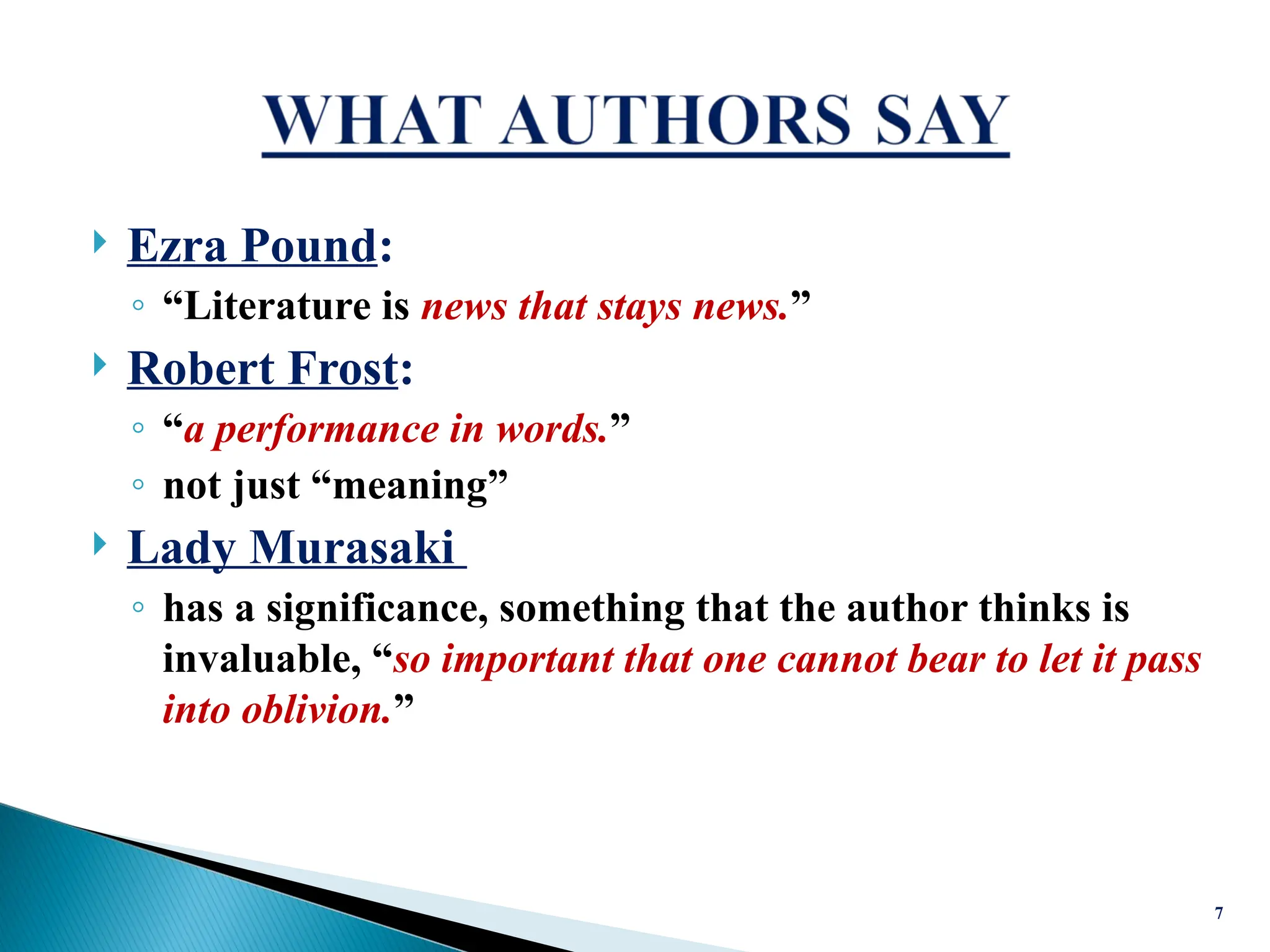 WHAT AUTHORS SAY

Ezra Pound:

“Literature is news that stays news.”

Robert Frost:

“a performance in words.”

not just “meaning”

Lady Murasaki

has a significance, something that the author thinks is invaluable, “so important that one cannot bear to let it pass into oblivion.”

7